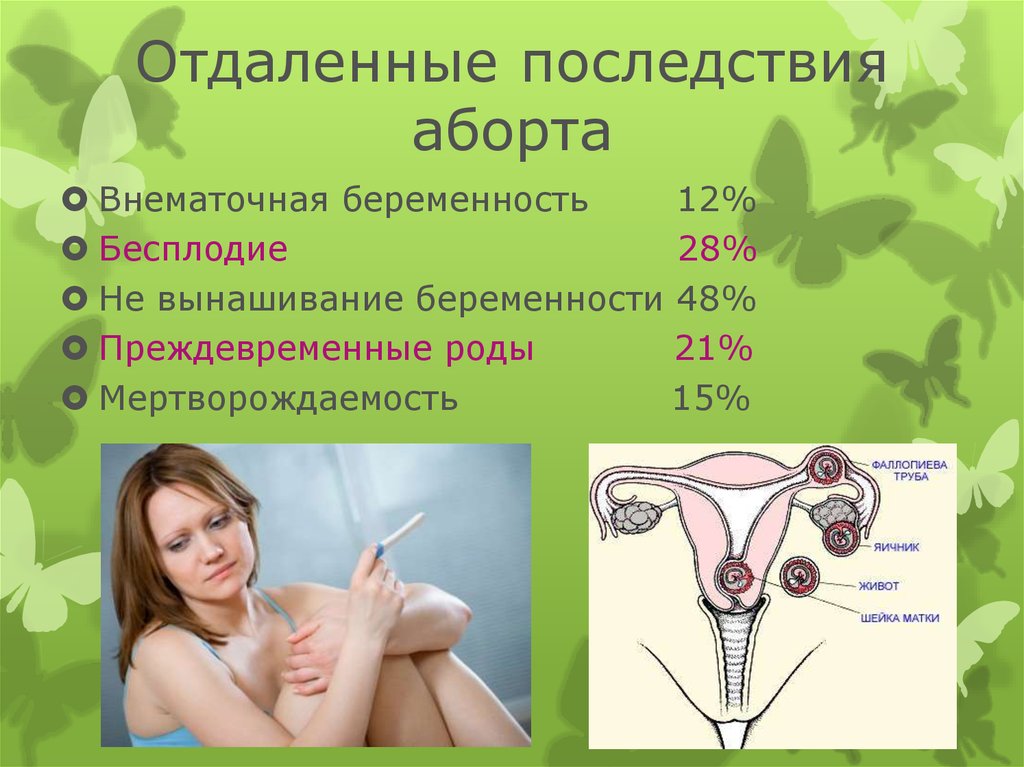 Отдаленные последствия аборта

Внематочная беременность 12%
Бесплодие 28%
Не вынашивание беременности 48%
Преждевременные роды 21%
Мертворождаемость 15%

ФАЛЛОПИЕВА ТРУБА
ЯИЧНИК
ЖИВОТ
ШЕЙКА МАТКИ